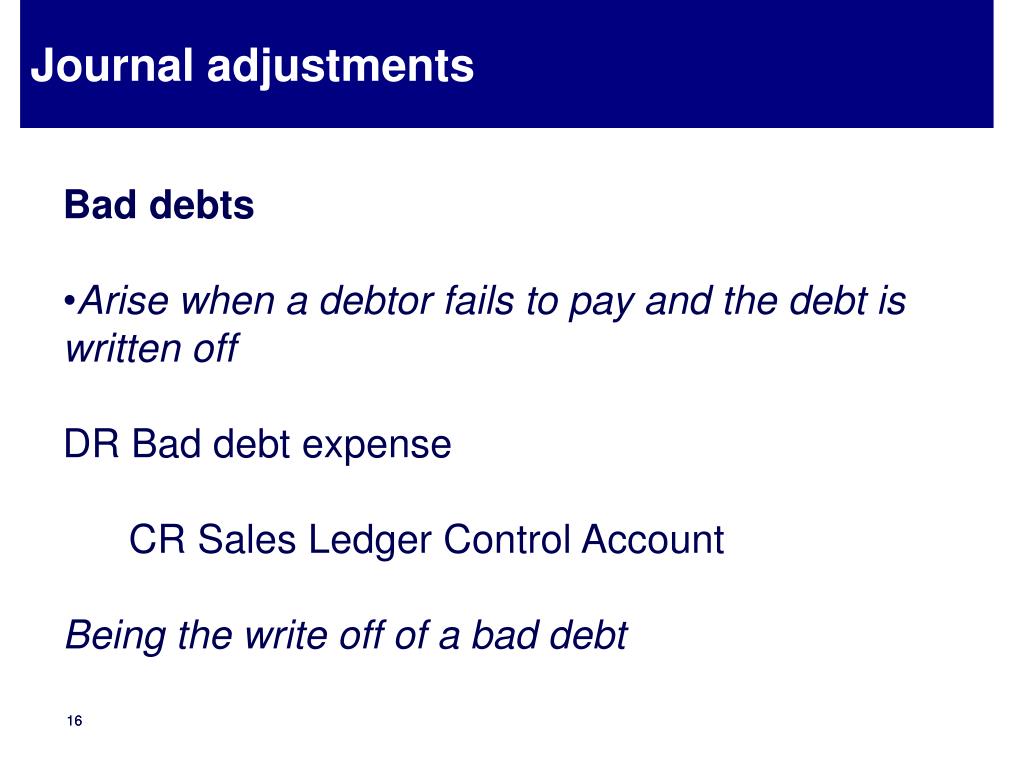 Journal adjustments

Bad debts

•Arise when a debtor fails to pay and the debt is written off

DR Bad debt expense

CR Sales Ledger Control Account

Being the write off of a bad debt

16